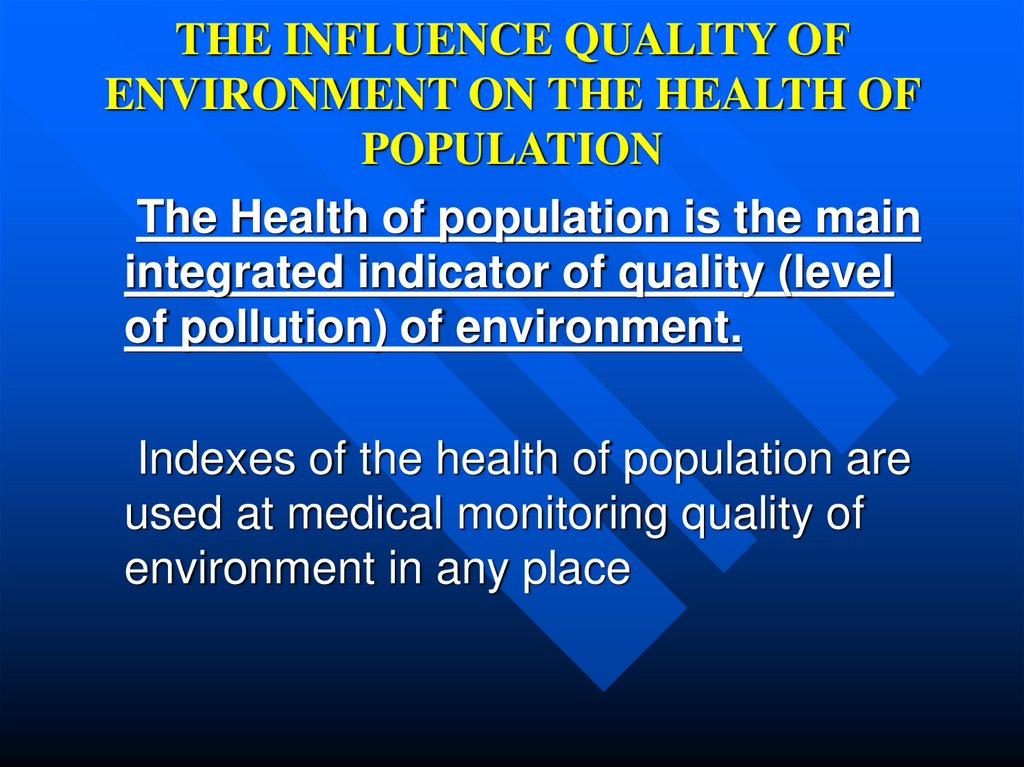 THE INFLUENCE QUALITY OF ENVIRONMENT ON THE HEALTH OF POPULATION

The Health of population is the main integrated indicator of quality (level of pollution) of environment.

Indexes of the health of population are used at medical monitoring quality of environment in any place